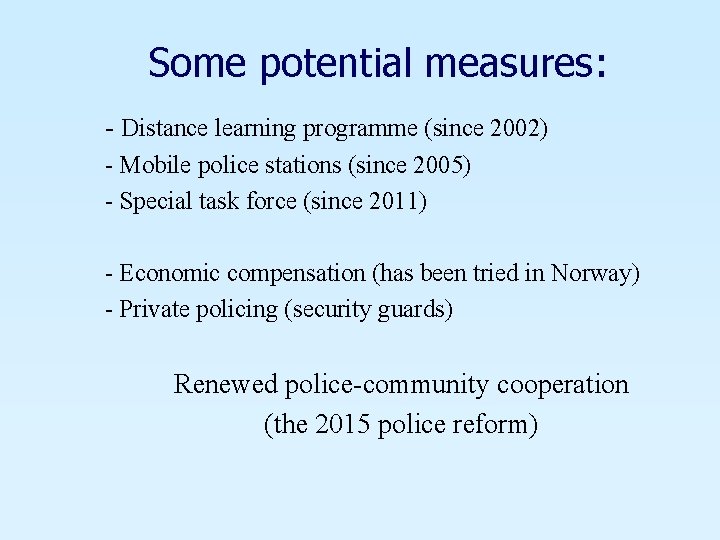 Some potential measures:

- Distance learning programme (since 2002)
- Mobile police stations (since 2005)
- Special task force (since 2011)

- Economic compensation (has been tried in Norway)
- Private policing (security guards)

Renewed police-community cooperation
(the 2015 police reform)